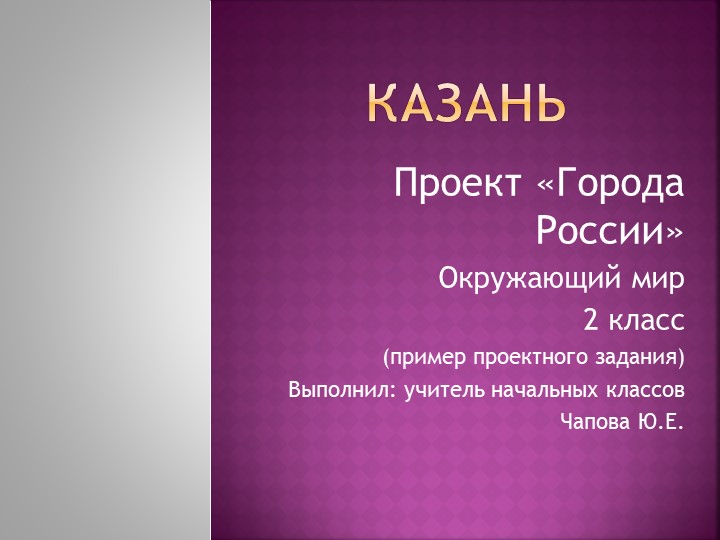 КАЗАНЬ

Проект «Города России»

Окружающий мир

2 класс

(пример проектного задания)

Выполнил: учитель начальных классов

Чапова Ю.Е.